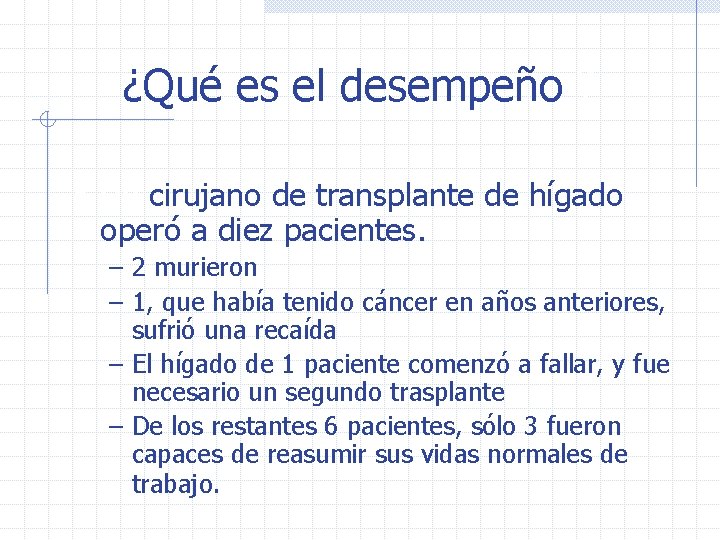 ¿Qué es el desempeño

cirujano de transplante de hígado operó a diez pacientes.

– 2 murieron
– 1, que había tenido cáncer en años anteriores, sufrió una recaída
– El hígado de 1 paciente comenzó a fallar, y fue necesario un segundo trasplante
– De los restantes 6 pacientes, sólo 3 fueron capaces de reasumir sus vidas normales de trabajo.